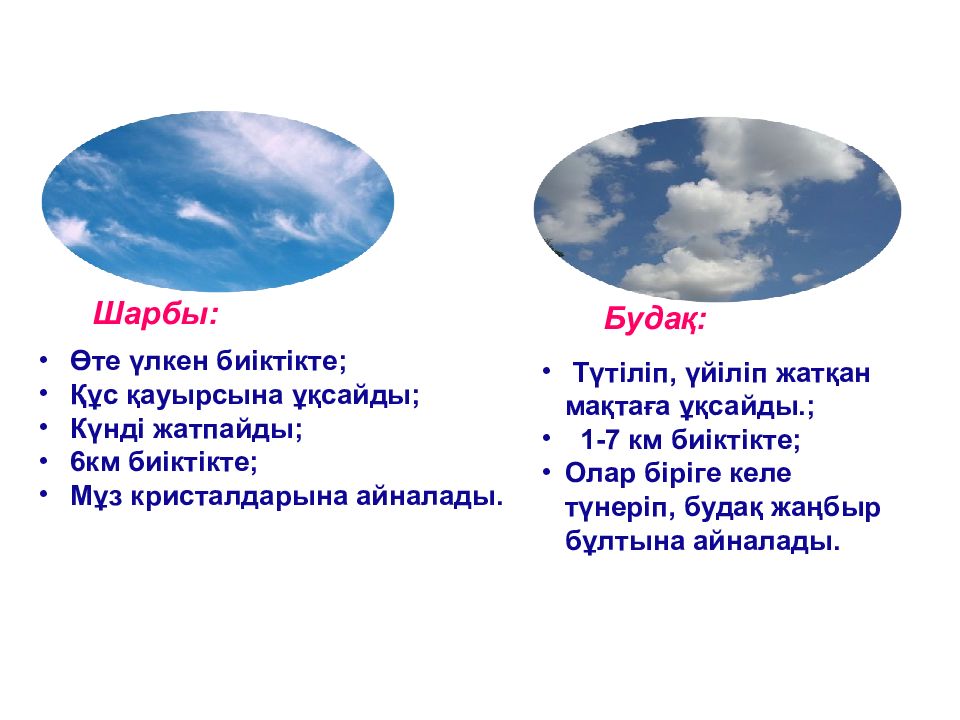 Шарбы:

• Өте үлкен биіктікте;
• Құс қауырсына ұқсайды;
• Күнді жатпайды;
• 6км биіктікте;
• Мұз кристалдарына айналады.

Будақ:

• Түтіліп, үйіліп жатқан мақтаға ұқсайды.;
• 1-7 км биіктікте;
• Олар біріге келе түнеріп, будақ жаңбыр бұлтына айналады.